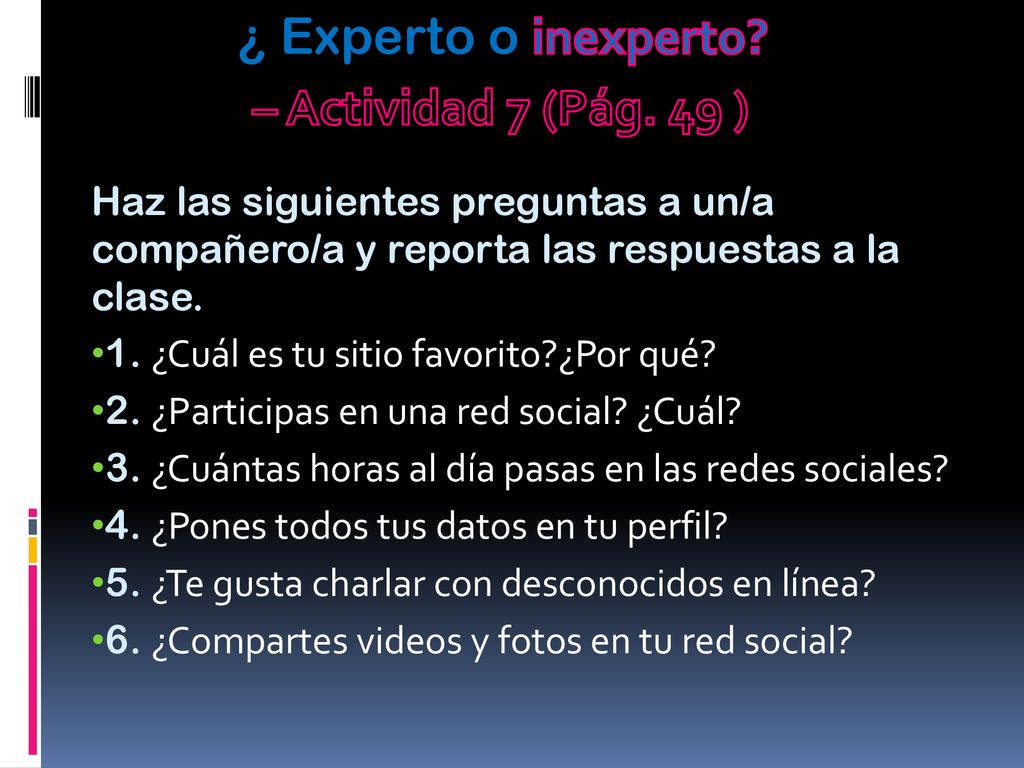 ¿ Experto o inexperto?
– Actividad 7 (Pág. 49 )

Haz las siguientes preguntas a un/a compañero/a y reporta las respuestas a la clase.

•1. ¿Cuál es tu sitio favorito?¿Por qué?
•2. ¿Participas en una red social? ¿Cuál?
•3. ¿Cuántas horas al día pasas en las redes sociales?
•4. ¿Pones todos tus datos en tu perfil?
•5. ¿Te gusta charlar con desconocidos en línea?
•6. ¿Compartes videos y fotos en tu red social?